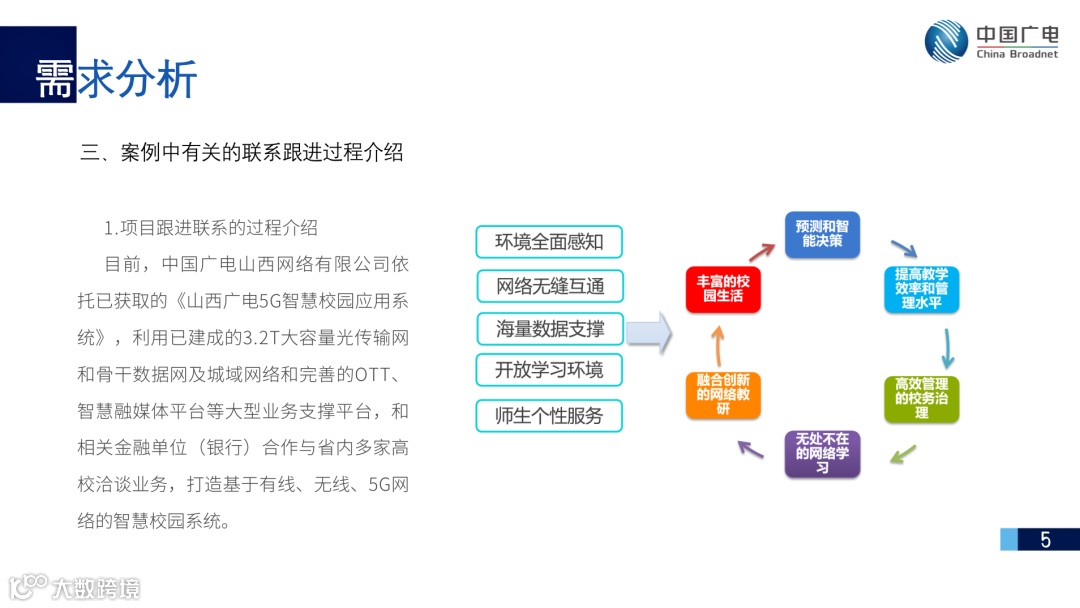 需求分析

中国广电
China Broadnet

三、案例中有关的联系跟进过程介绍

1.项目跟进联系的过程介绍

目前，中国广电山西网络有限公司依托已获取的《山西广电5G智慧校园应用系统》，利用已建成的3.2T大容量光传输网和骨干数据网及城域网络和完善的OTT、智慧融媒体平台等大型业务支撑平台，和相关金融单位（银行）合作与省内多家高校洽谈业务，打造基于有线、无线、5G网络的智慧校园系统。

环境全面感知
网络无缝互通
海量数据支撑
开放学习环境
师生个性服务

预测和智能决策
提高教学效率和管理水平
高效管理的校务治理
无处不在的网络学习
融合创新的网络教研
丰富的校园生活

5

大数跨境